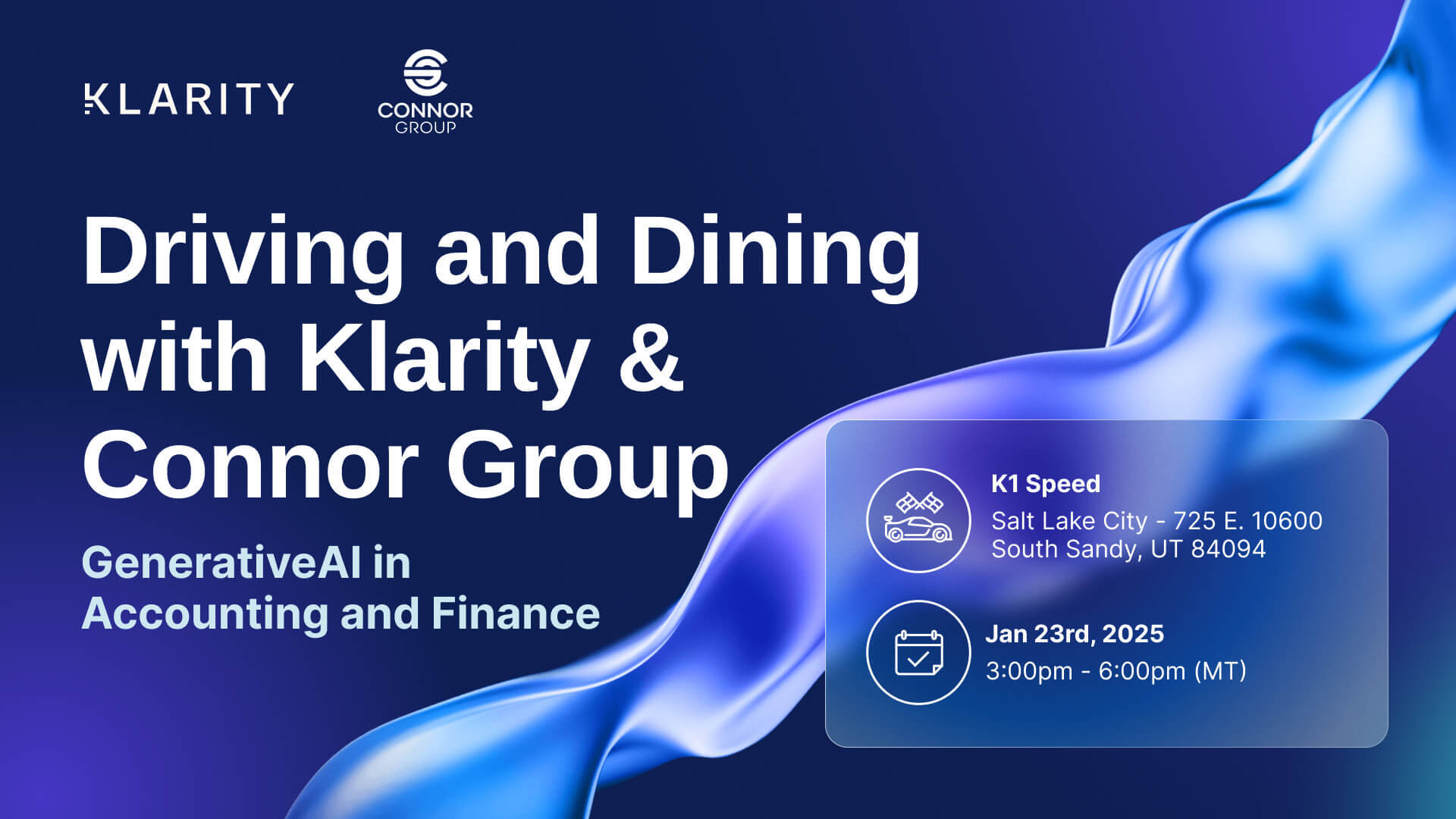 KLARITY

CONNOR
GROUP

Driving and Dining with Klarity & Connor Group

GenerativeAI in Accounting and Finance

K1 Speed
Salt Lake City - 725 E. 10600
South Sandy, UT 84094

Jan 23rd, 2025
3:00pm - 6:00pm (MT)